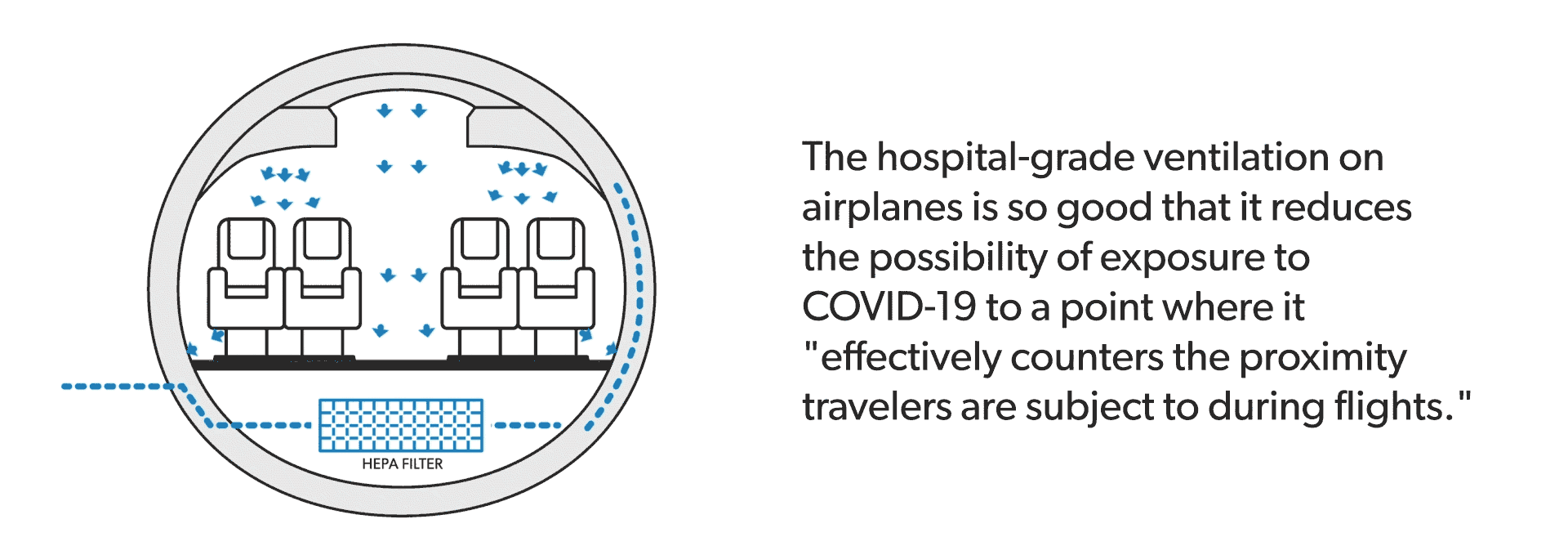 HEPA FILTER

The hospital-grade ventilation on airplanes is so good that it reduces the possibility of exposure to COVID-19 to a point where it "effectively counters the proximity travelers are subject to during flights."